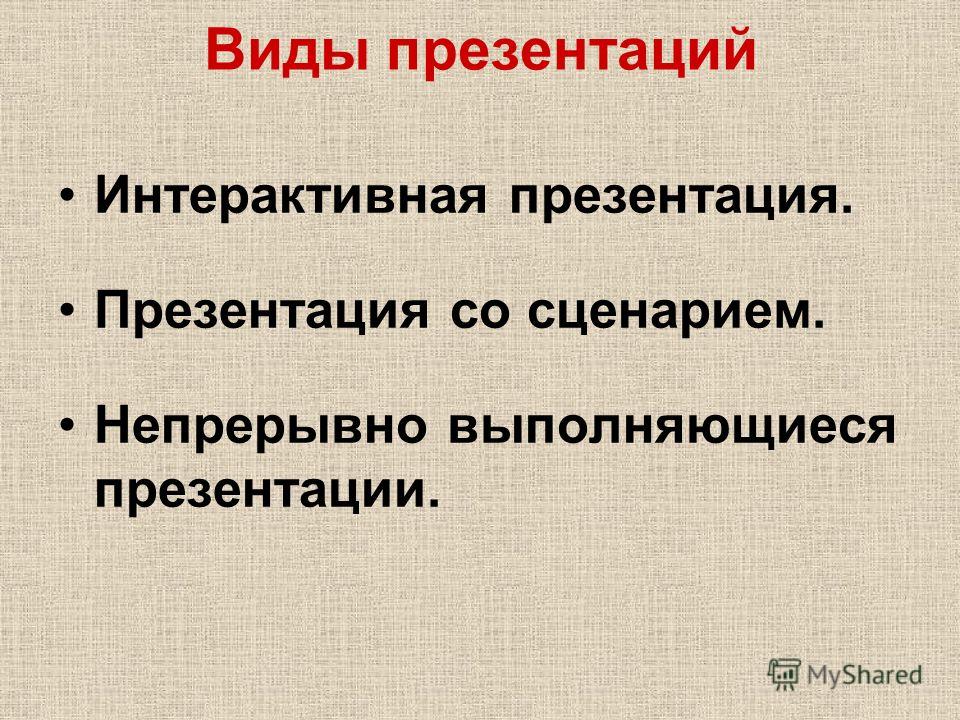 Виды презентаций

• Интерактивная презентация.

• Презентация со сценарием.

• Непрерывно выполняющиеся презентации.

MyShared